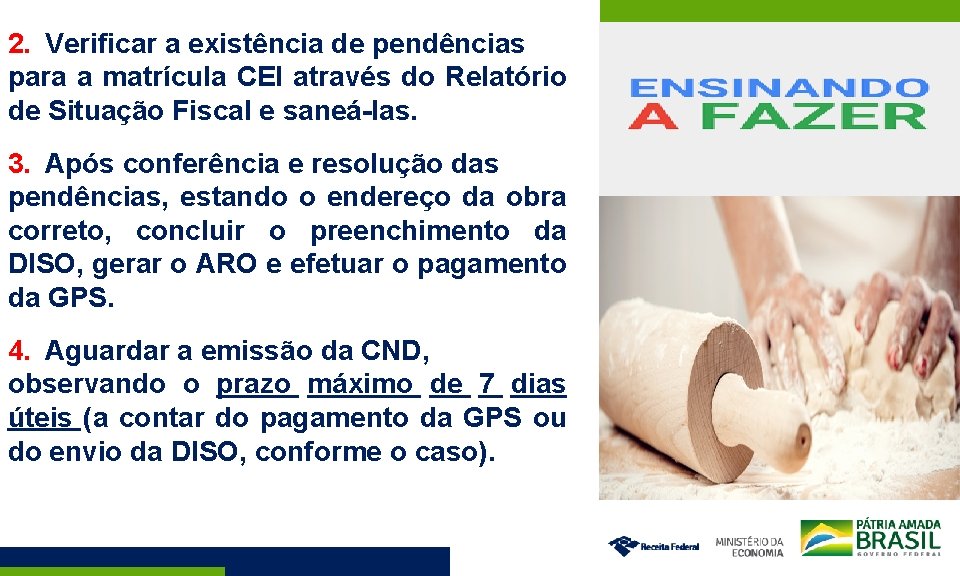 2. Verificar a existência de pendências para a matrícula CEI através do Relatório de Situação Fiscal e saneá-las.

3. Após conferência e resolução das pendências, estando o endereço da obra correto, concluir o preenchimento da DISO, gerar o ARO e efetuar o pagamento da GPS.

4. Aguardar a emissão da CND, observando o prazo máximo de 7 dias úteis (a contar do pagamento da GPS ou do envio da DISO, conforme o caso).

ENSINANDO
A FAZER

Receita Federal

MINISTÉRIO DA ECONOMIA

PÁTRIA AMADA
BRASIL
GOVERNO FEDERAL